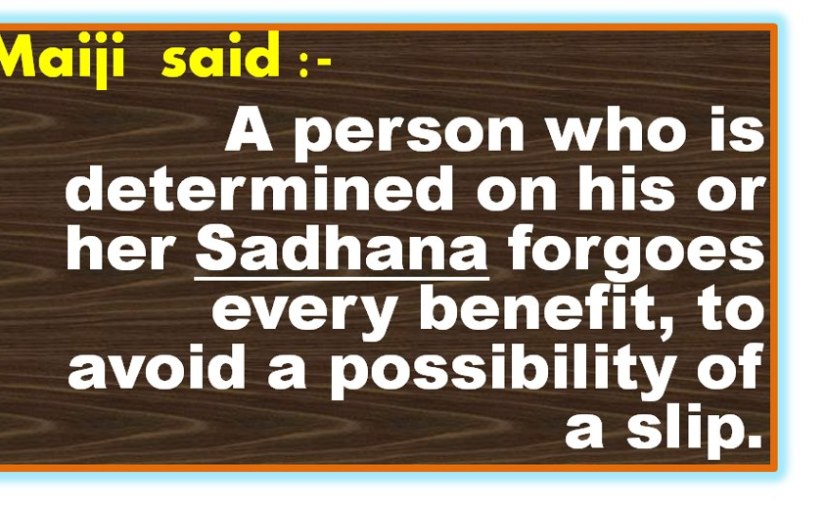 Maiji said :-

A person who is determined on his or her Sadhana forgoes every benefit, to avoid a possibility of a slip.